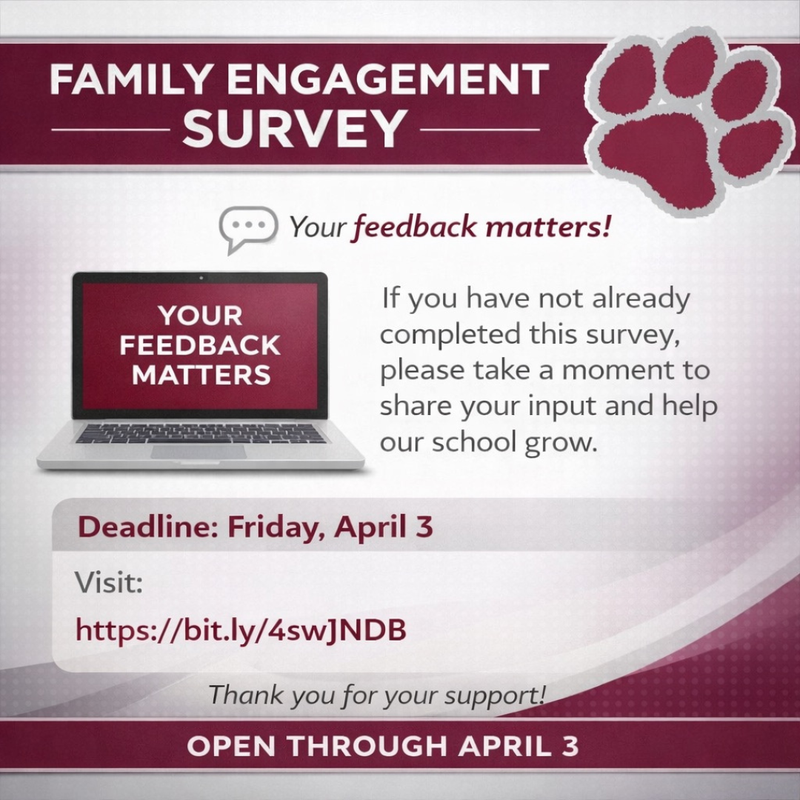 FAMILY ENGAGEMENT
SURVEY

Your feedback matters!

YOUR FEEDBACK MATTERS

If you have not already completed this survey, please take a moment to share your input and help our school grow.

Deadline: Friday, April 3

Visit:
https://bit.ly/4swJNDB

Thank you for your support!

OPEN THROUGH APRIL 3